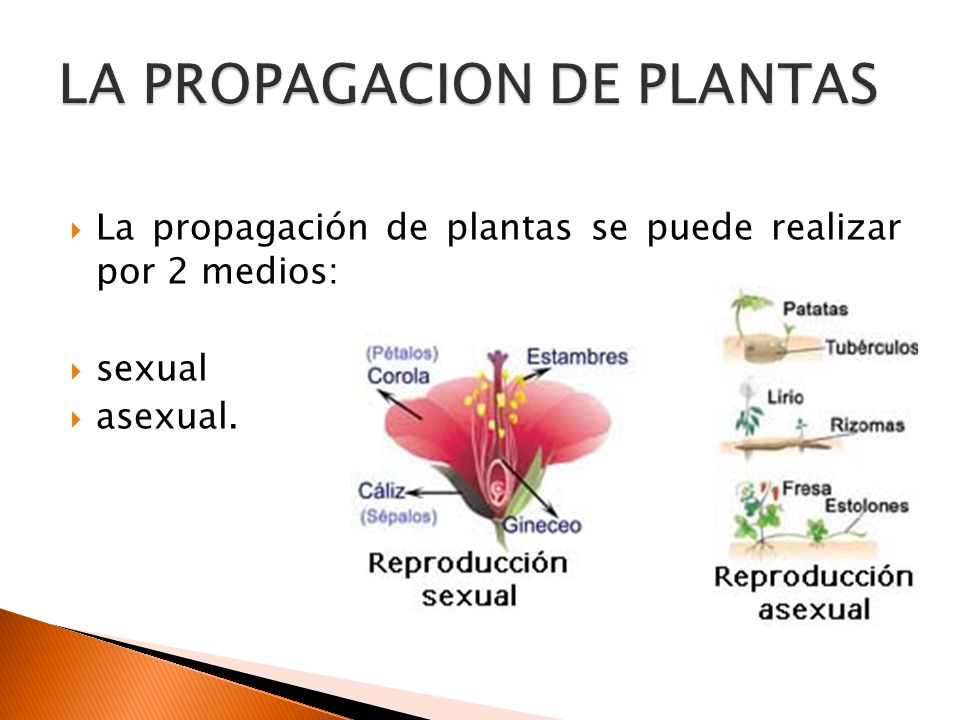 LA PROPAGACION DE PLANTAS

La propagación de plantas se puede realizar por 2 medios:

sexual
asexual.

(Pétalos)
Corola
Estambres
Cáliz
(Sépalos)
Gineceo
Reproducción sexual

Patatas
Tubérculos
Lirio
Rizomas
Fresa
Estolones
Reproducción asexual